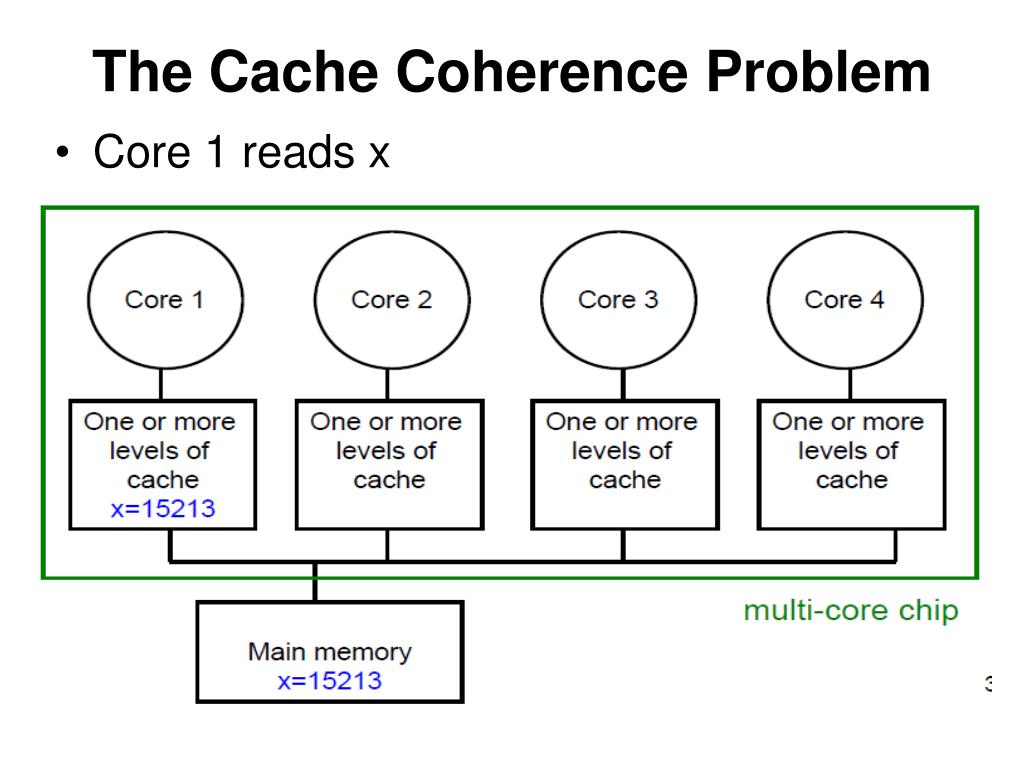 The Cache Coherence Problem

• Core 1 reads x

Core 1

Core 2

Core 3

Core 4

One or more levels of cache
x=15213

One or more levels of cache

One or more levels of cache

One or more levels of cache

multi-core chip

Main memory
x=15213

3